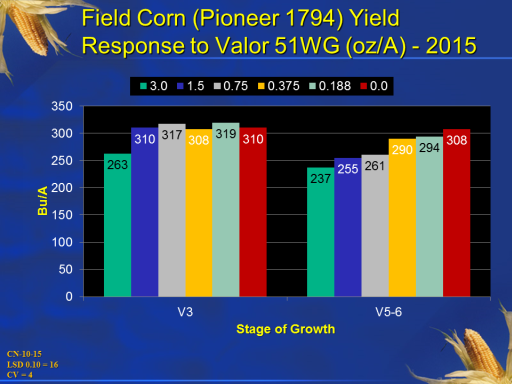 Field Corn (Pioneer 1794) Yield Response to Valor 51WG (oz/A) - 2015

3.0 1.5 0.75 0.375 0.188 0.0

350
300
250
200
150
100
50
0

Bu/A

263 310 317 308 319 310

237 255 261 290 294 308

V3 V5-6

Stage of Growth

CN-10-15
LSD 0.10 = 16
CV = 4